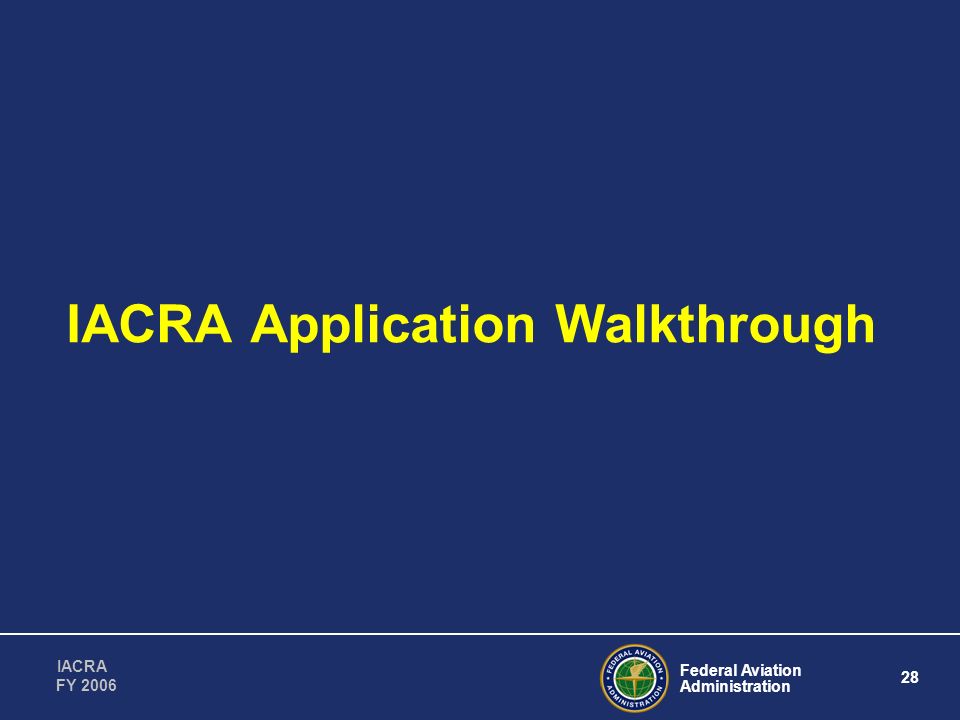 IACRA Application Walkthrough

IACRA
FY 2006

FEDERAL AVIATION ADMINISTRATION

Federal Aviation Administration

28